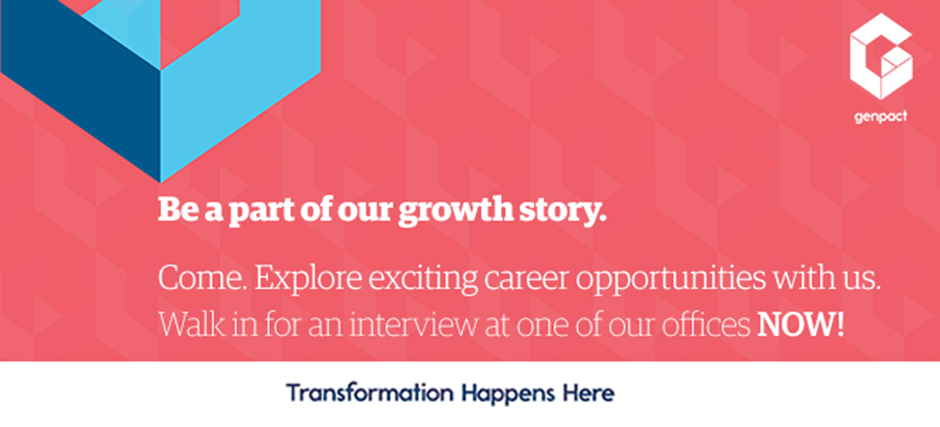 genpact

Be a part of our growth story.

Come. Explore exciting career opportunities with us. Walk in for an interview at one of our offices NOW!

Transformation Happens Here